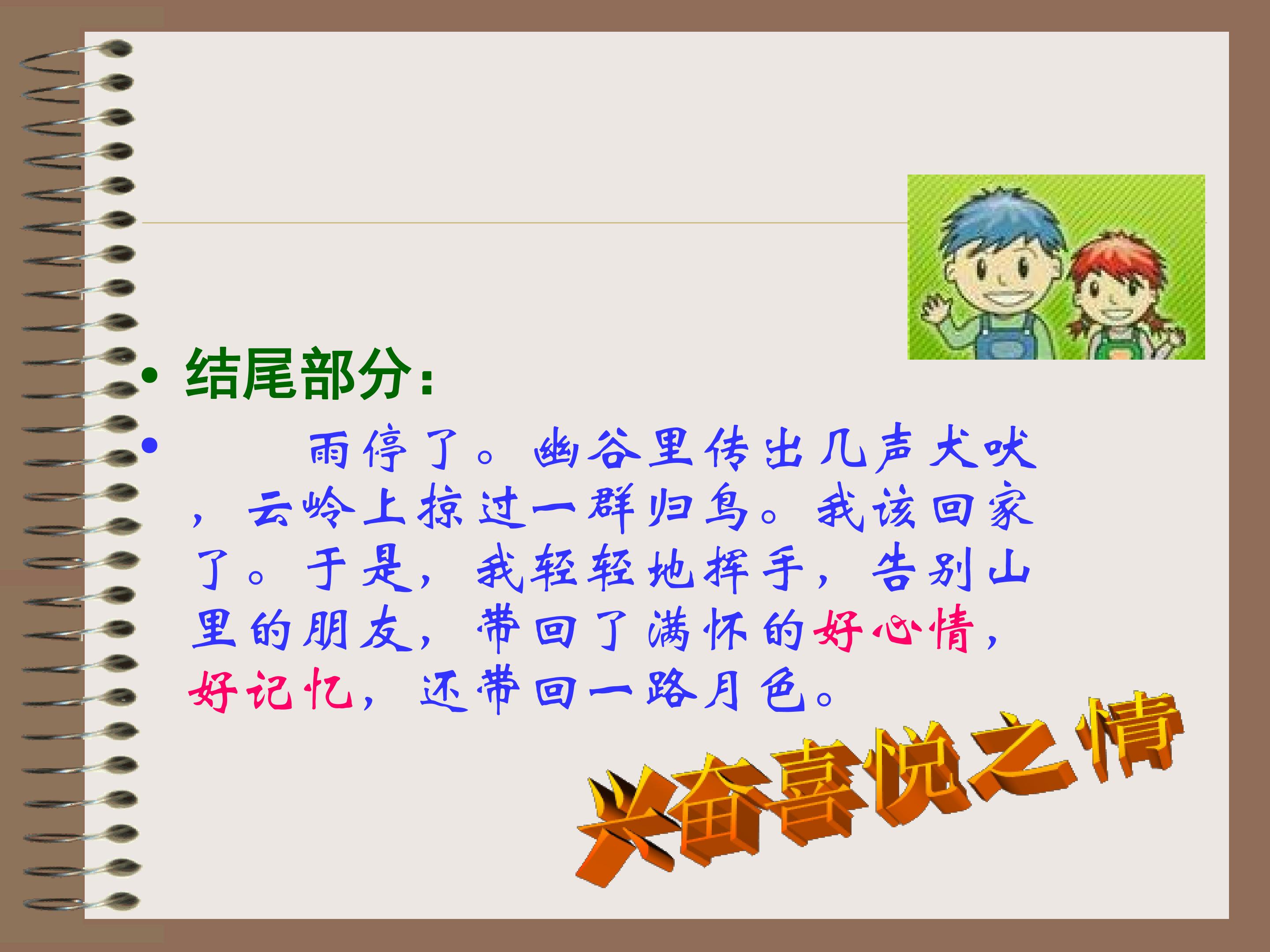 • 结尾部分：

• 雨停了。幽谷里传出几声犬吠，云岭上掠过一群归鸟。我该回家了。于是，我轻轻地挥手，告别山里的朋友，带回了满怀的好心情，好记忆，还带回一路月色。

兴奋喜悦之情